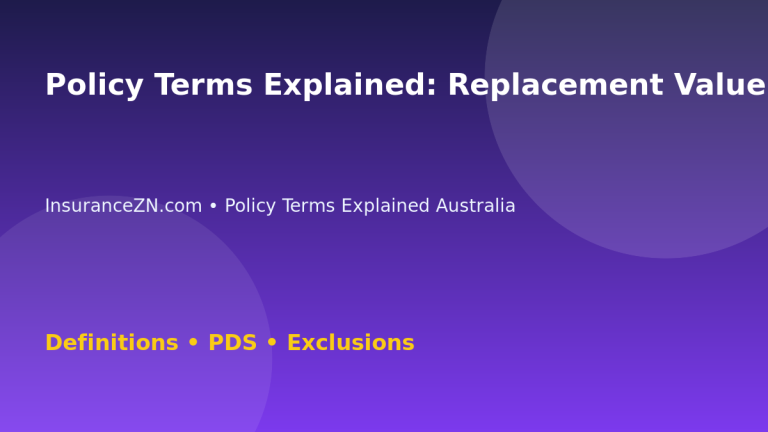 Policy Terms Explained: Replacement Value

InsuranceZN.com • Policy Terms Explained Australia

Definitions • PDS • Exclusions